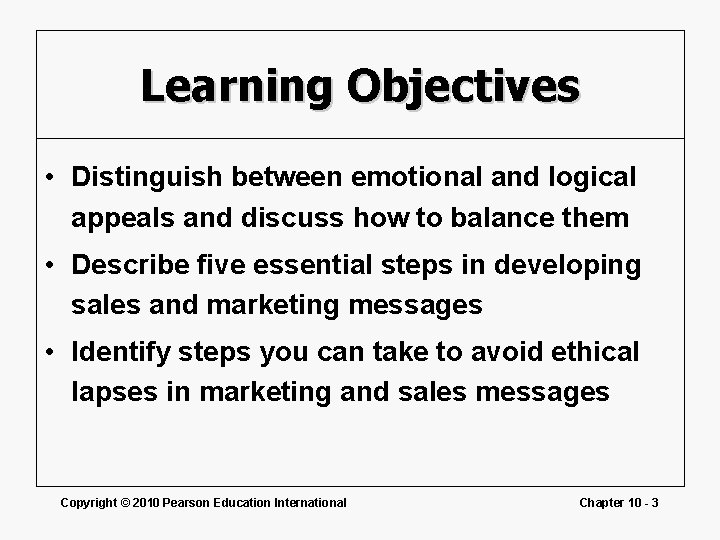 Learning Objectives

• Distinguish between emotional and logical appeals and discuss how to balance them
• Describe five essential steps in developing sales and marketing messages
• Identify steps you can take to avoid ethical lapses in marketing and sales messages

Copyright © 2010 Pearson Education International

Chapter 10 - 3